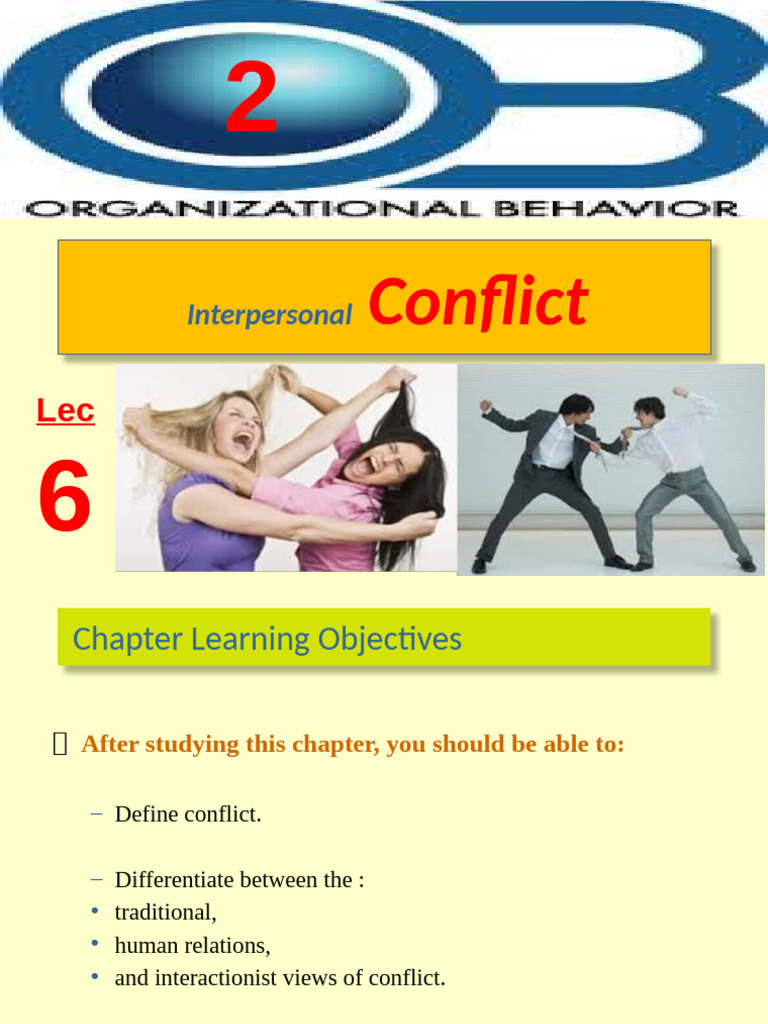 2

ORGANIZATIONAL BEHAVIOR

Interpersonal Conflict

Lec

6

Chapter Learning Objectives

After studying this chapter, you should be able to:

– Define conflict.

– Differentiate between the :
• traditional,
• human relations,
• and interactionist views of conflict.